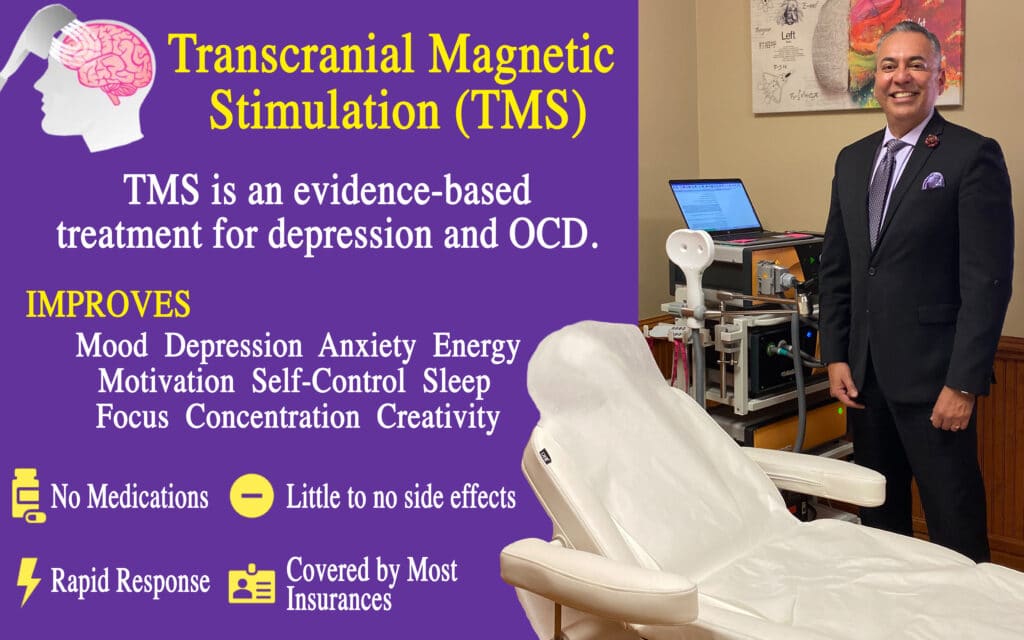 Transcranial Magnetic Stimulation (TMS)

TMS is an evidence-based treatment for depression and OCD.

IMPROVES

Mood Depression Anxiety Energy Motivation Self-Control Sleep Focus Concentration Creativity

No Medications

Little to no side effects

Rapid Response

Covered by Most Insurances

Left